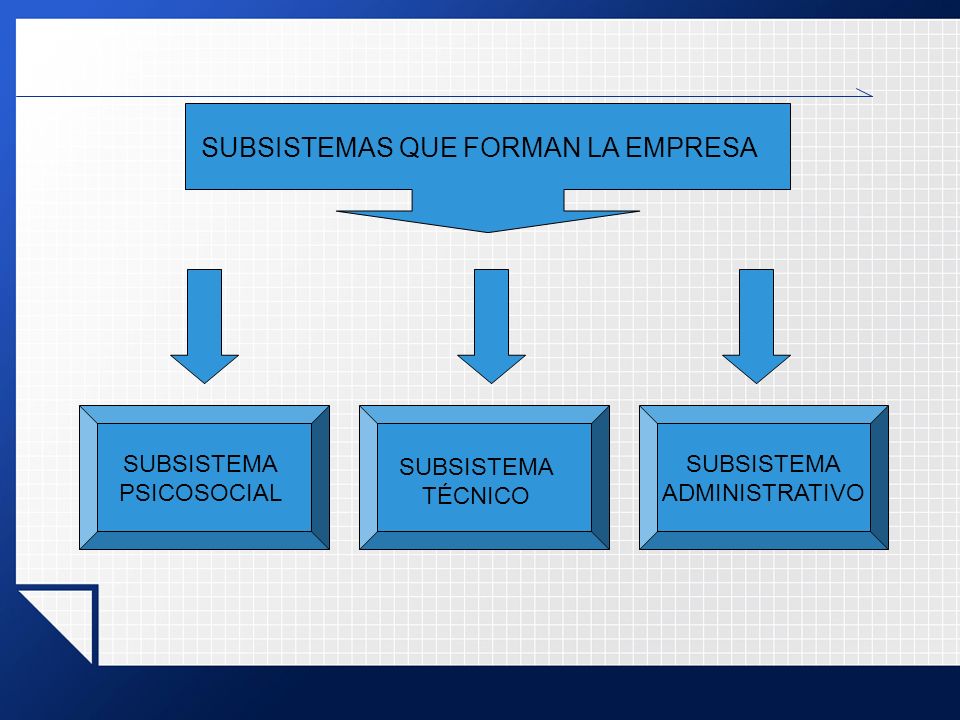 SUBSISTEMAS QUE FORMAN LA EMPRESA

SUBSISTEMA PSICOSOCIAL

SUBSISTEMA TÉCNICO

SUBSISTEMA ADMINISTRATIVO